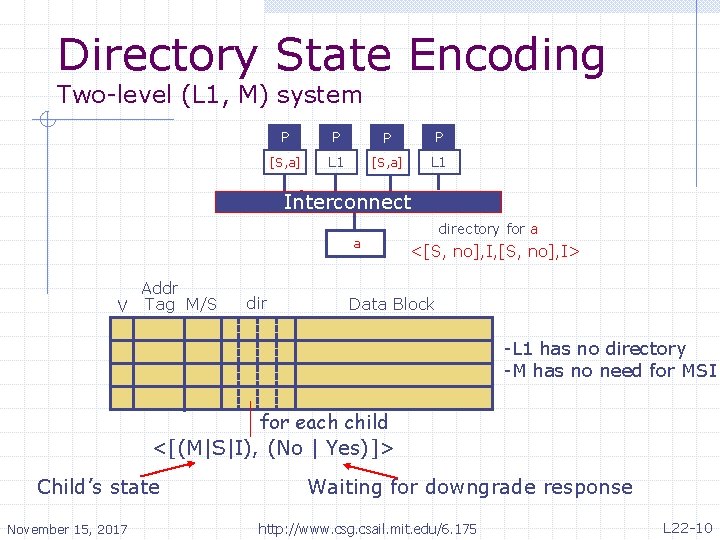 Directory State Encoding
Two-level (L1, M) system

P P P P
[S,a] L1 [S,a] L1
Interconnect
a
directory for a
<[S, no],I,[S, no],I>

V
Addr Tag
M/S
dir
Data Block

-L1 has no directory
-M has no need for MSI

for each child
<[(M|S|I), (No | Yes)]>
Child's state
Waiting for downgrade response

November 15, 2017
http://www.csg.csail.mit.edu/6.175
L22-10